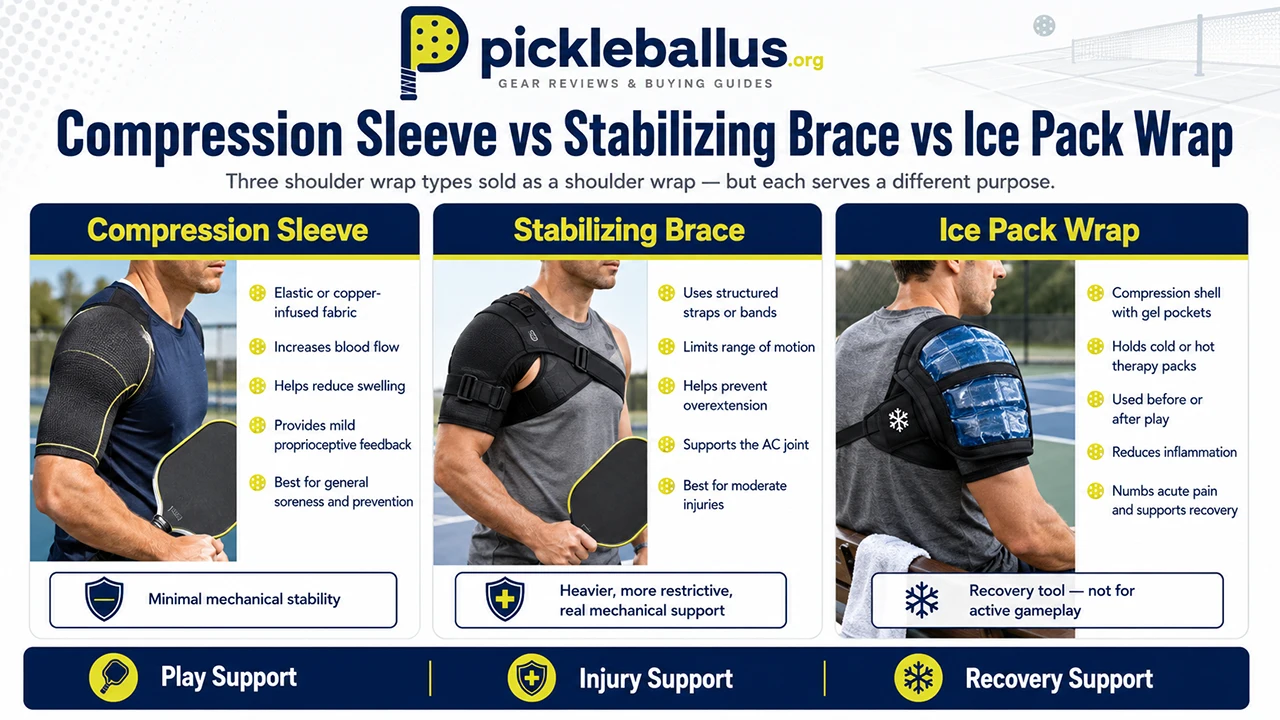 pickleballus.org
GEAR REVIEWS & BUYING GUIDES

Compression Sleeve vs Stabilizing Brace vs Ice Pack Wrap

Three shoulder wrap types sold as a shoulder wrap — but each serves a different purpose.

Compression Sleeve

Elastic or copper-infused fabric

Increases blood flow

Helps reduce swelling

Provides mild proprioceptive feedback

Best for general soreness and prevention

Minimal mechanical stability

Stabilizing Brace

Uses structured straps or bands

Limits range of motion

Helps prevent overextension

Supports the AC joint

Best for moderate injuries

Heavier, more restrictive, real mechanical support

Ice Pack Wrap

Compression shell with gel pockets

Holds cold or hot therapy packs

Used before or after play

Reduces inflammation

Numbs acute pain and supports recovery

Recovery tool — not for active gameplay

Play Support

Injury Support

Recovery Support